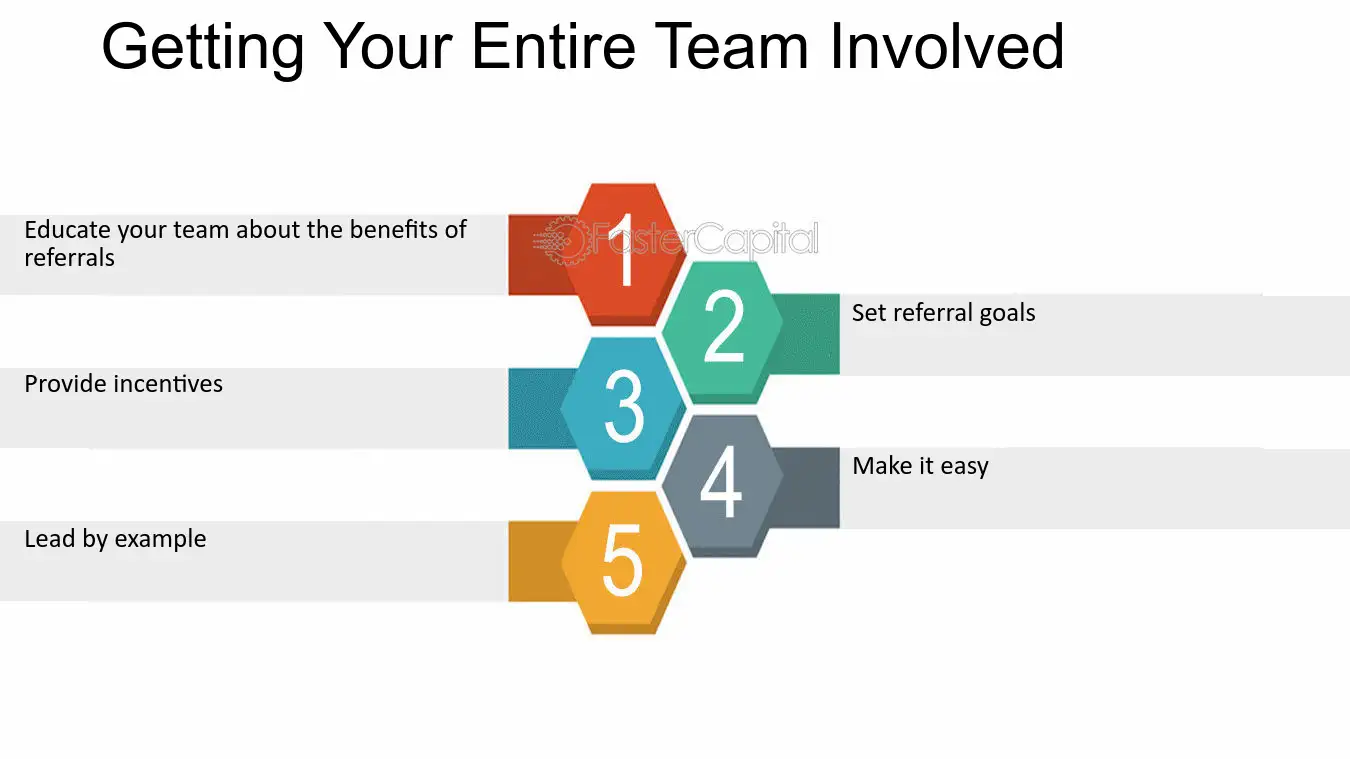 Getting Your Entire Team Involved

Educate your team about the benefits of referrals

1

FasterCapital

2

Set referral goals

Provide incentives

3

4

Make it easy

Lead by example

5